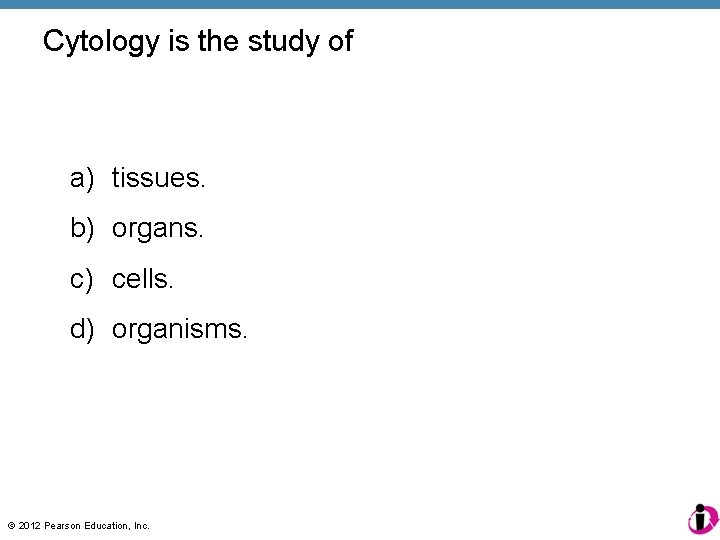 Cytology is the study of

a) tissues.

b) organs.

c) cells.

d) organisms.

© 2012 Pearson Education, Inc.